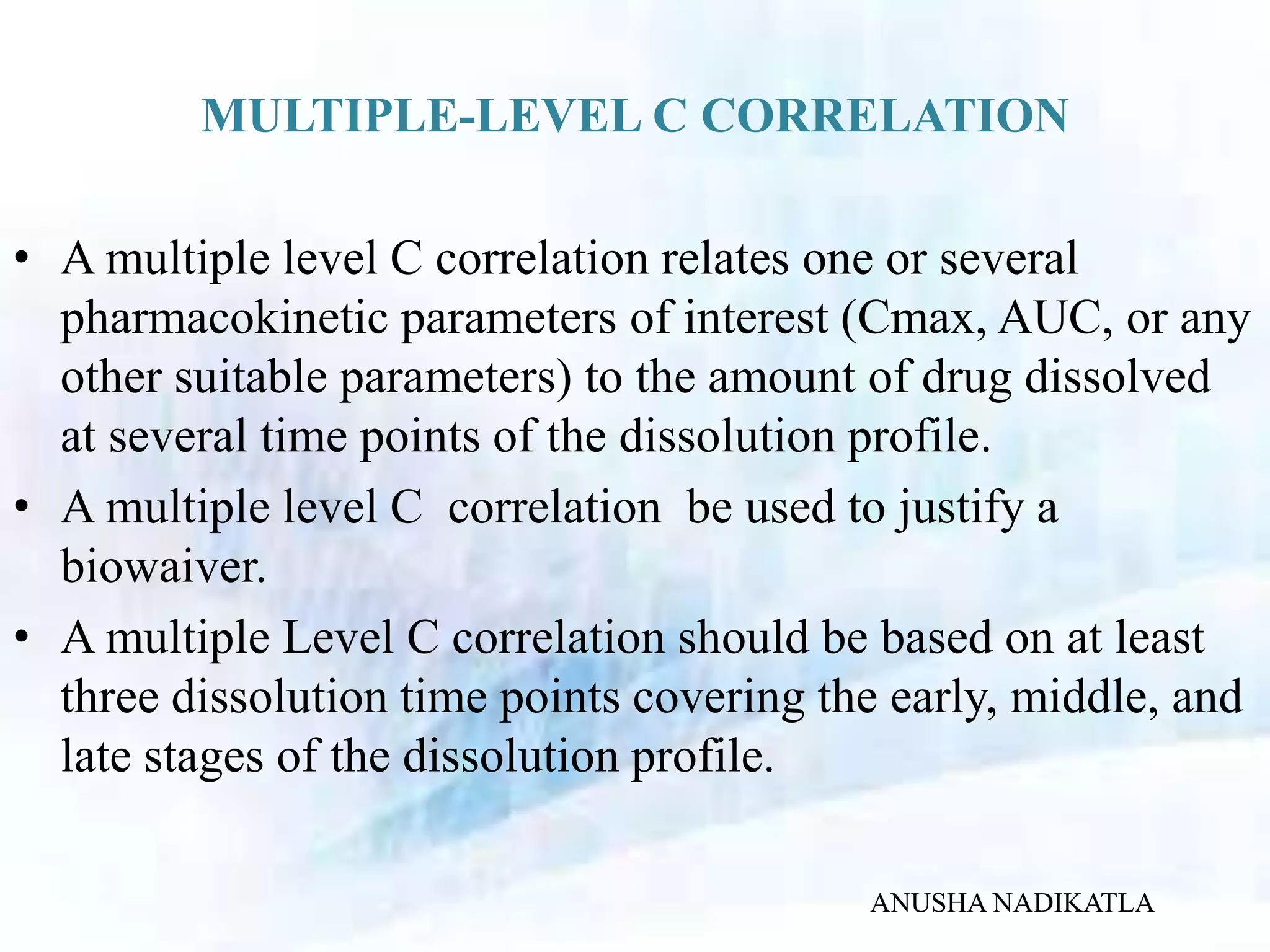 MULTIPLE-LEVEL C CORRELATION

• A multiple level C correlation relates one or several pharmacokinetic parameters of interest (Cmax, AUC, or any other suitable parameters) to the amount of drug dissolved at several time points of the dissolution profile.

• A multiple level C correlation be used to justify a biowaiver.

• A multiple Level C correlation should be based on at least three dissolution time points covering the early, middle, and late stages of the dissolution profile.

ANUSHA NADIKATLA